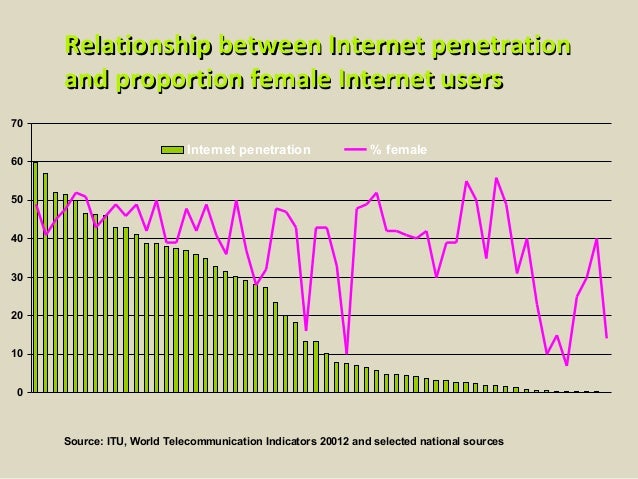 Relationship between Internet penetration and proportion female Internet users

70
60
50
40
30
20
10
0

Internet penetration
% female

Source: ITU, World Telecommunication Indicators 20012 and selected national sources